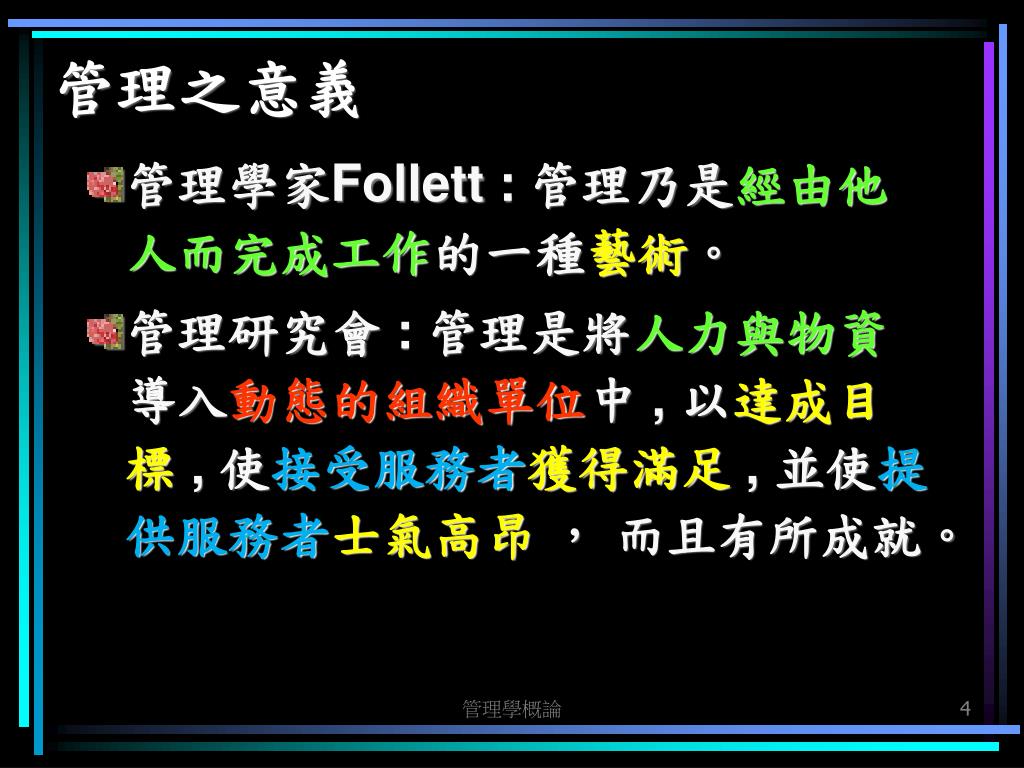 管理之意義

管理學家Follett：管理乃是經由他人而完成工作的一種藝術。

管理研究會：管理是將人力與物資導入動態的組織單位中，以達成目標，使接受服務者獲得滿足，並使提供服務者士氣高昂 ， 而且有所成就。

管理學概論

4